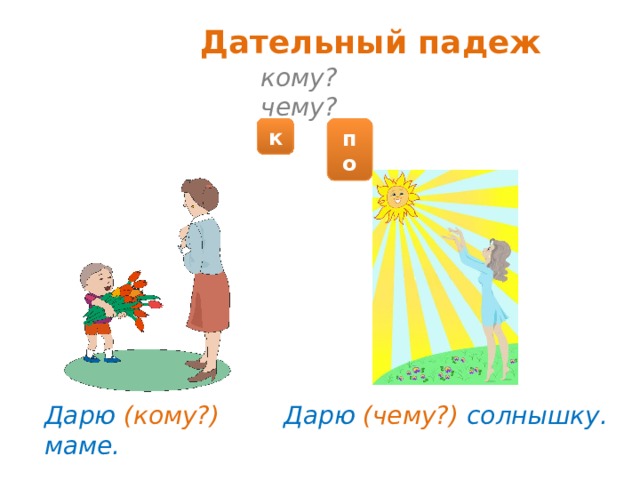 Дательный падеж

кому?
чему?

к

по

Дарю (кому?) маме.

Дарю (чему?) солнышку.